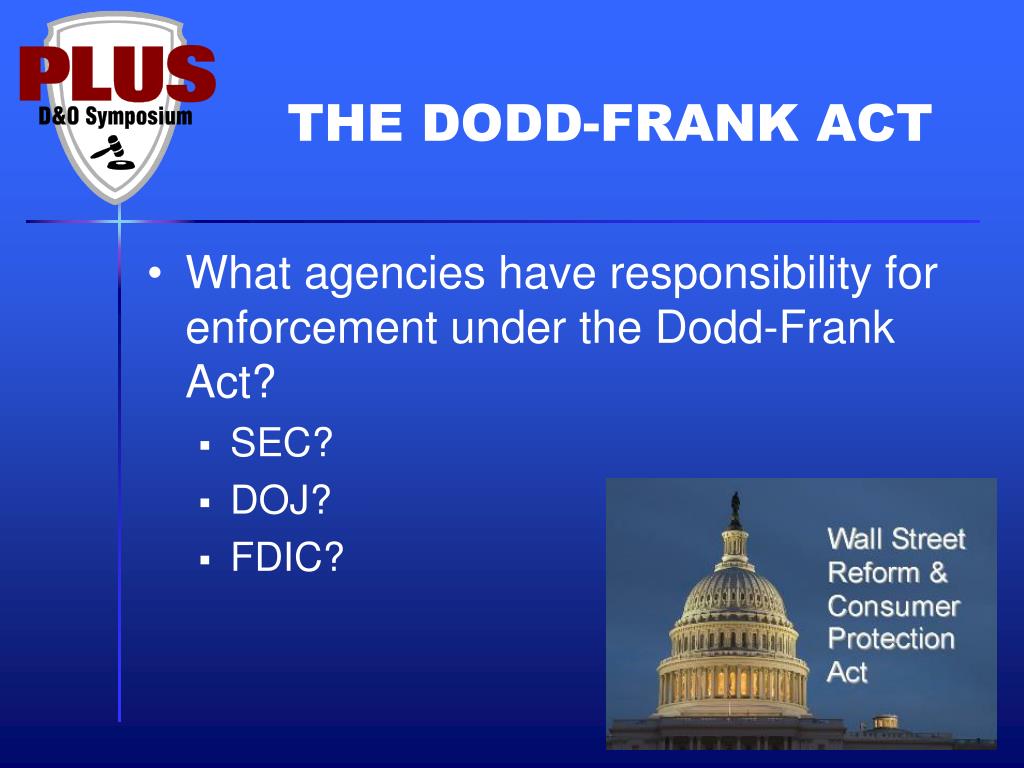 PLUS
D&O Symposium

THE DODD-FRANK ACT

• What agencies have responsibility for enforcement under the Dodd-Frank Act?
▪ SEC?
▪ DOJ?
▪ FDIC?

Wall Street Reform & Consumer Protection Act